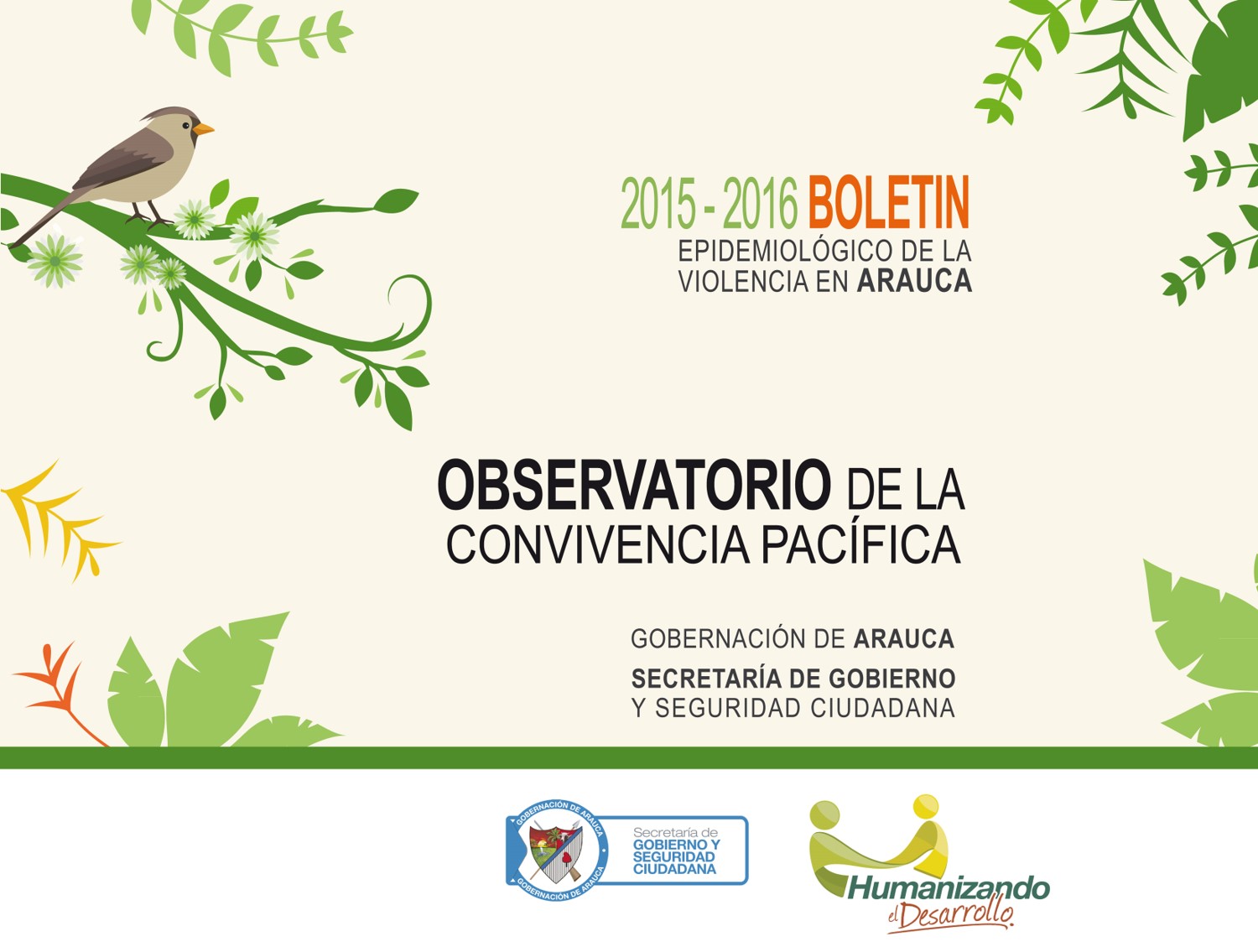 2015 - 2016 BOLETIN
EPIDEMIOLÓGICO DE LA VIOLENCIA EN ARAUCA

OBSERVATORIO DE LA CONVIVENCIA PACÍFICA

GOBERNACIÓN DE ARAUCA

SECRETARÍA DE GOBIERNO Y SEGURIDAD CIUDADANA

GOBERNACIÓN DE ARAUCA
GOBERNACIÓN DE ARAUCA
Secretaría de GOBIERNO Y SEGURIDAD CIUDADANA

Humanizando el Desarrollo